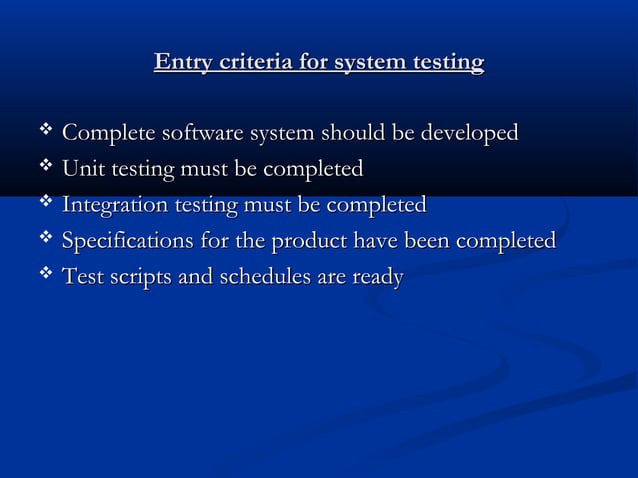 Entry criteria for system testing

❖ Complete software system should be developed
❖ Unit testing must be completed
❖ Integration testing must be completed
❖ Specifications for the product have been completed
❖ Test scripts and schedules are ready